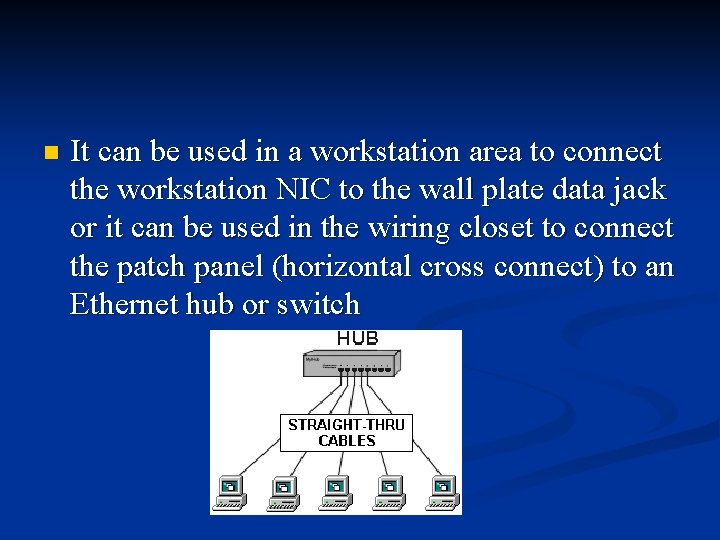 It can be used in a workstation area to connect the workstation NIC to the wall plate data jack or it can be used in the wiring closet to connect the patch panel (horizontal cross connect) to an Ethernet hub or switch

HUB

STRAIGHT-THRU CABLES